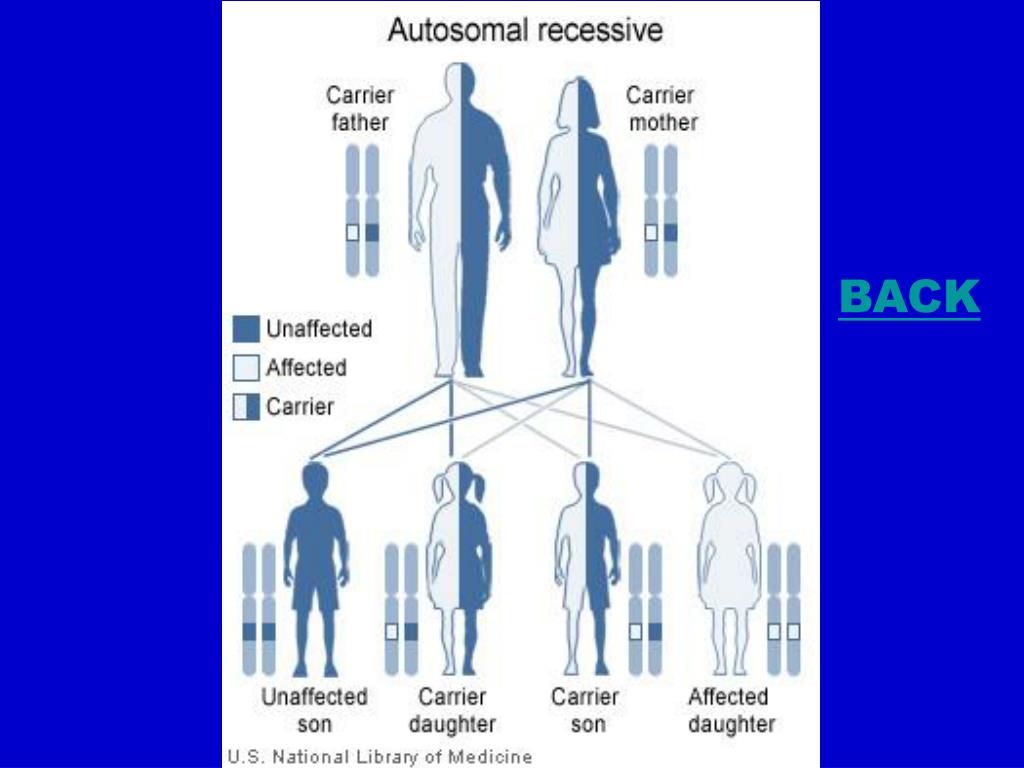 Autosomal recessive

Carrier father

Carrier mother

Unaffected

Affected

Carrier

Unaffected son

Carrier daughter

Carrier son

Affected daughter

U.S. National Library of Medicine

BACK